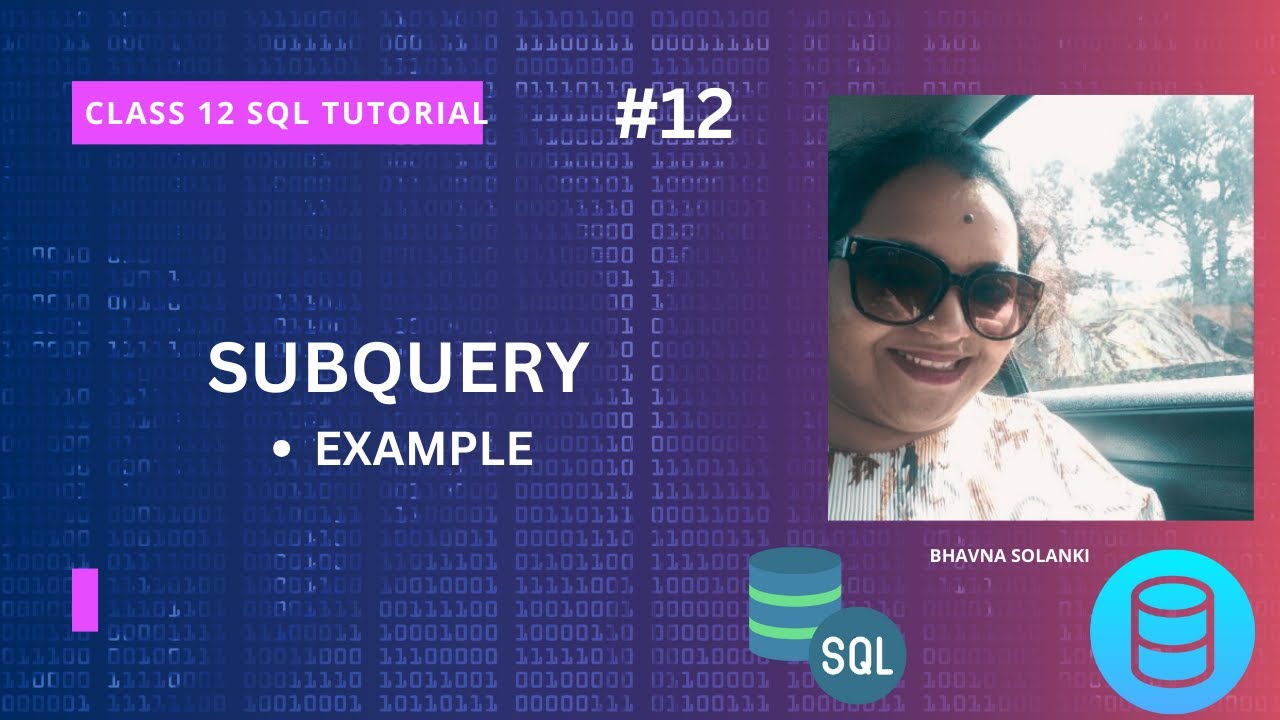 CLASS 12 SQL TUTORIAL

#12

SUBQUERY

• EXAMPLE

BHAVNA SOLANKI

SQL